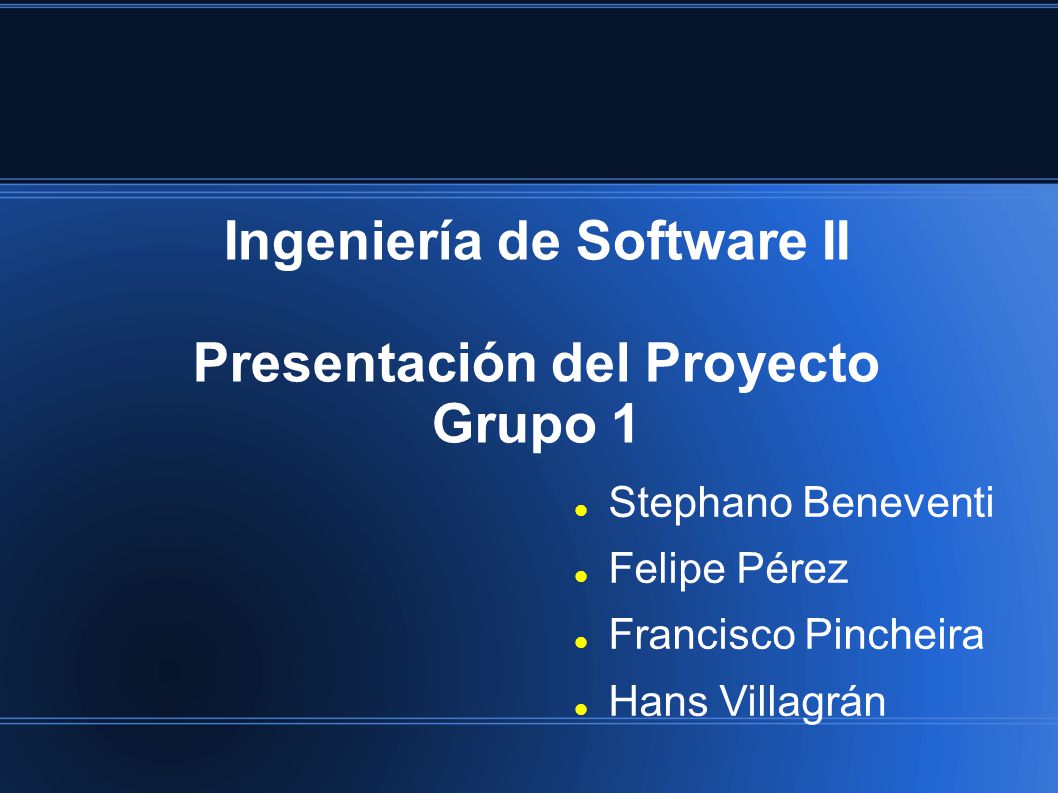 Ingeniería de Software II

Presentación del Proyecto
Grupo 1

- Stephano Beneventi
- Felipe Pérez
- Francisco Pincheira
- Hans Villagrán